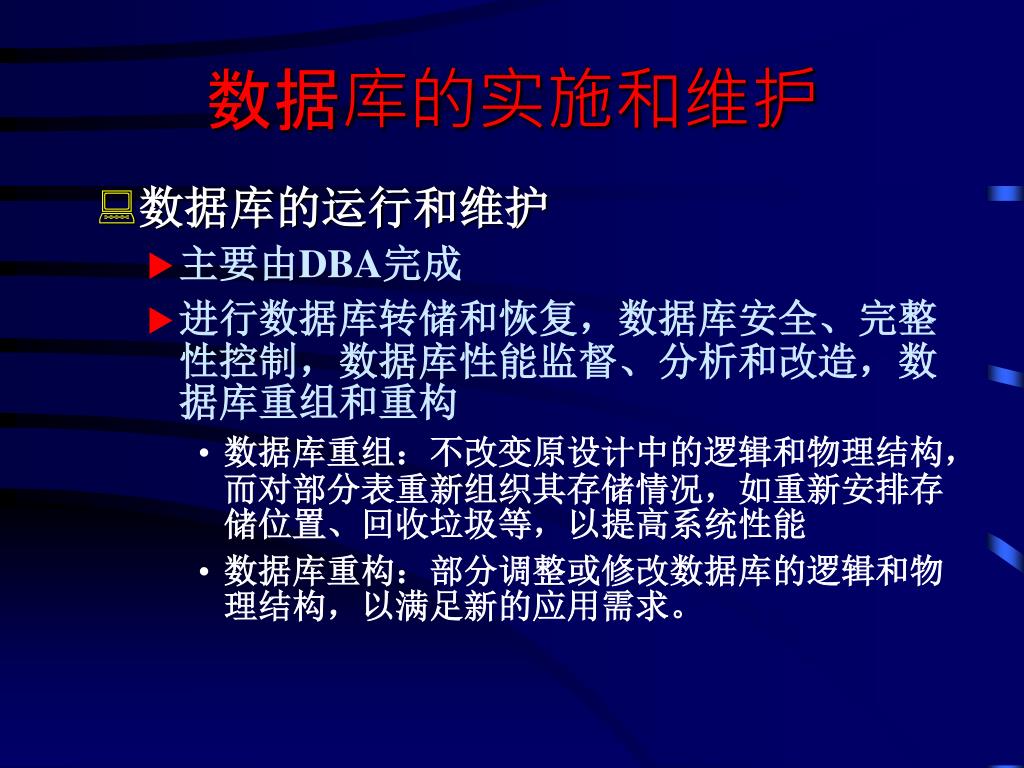 数据库的实施和维护

数据库的运行和维护

主要由DBA完成

进行数据库转储和恢复，数据库安全、完整性控制，数据库性能监督、分析和改造，数据库重组和重构

• 数据库重组：不改变原设计中的逻辑和物理结构，而对部分表重新组织其存储情况，如重新安排存储位置、回收垃圾等，以提高系统性能

• 数据库重构：部分调整或修改数据库的逻辑和物理结构，以满足新的应用需求。